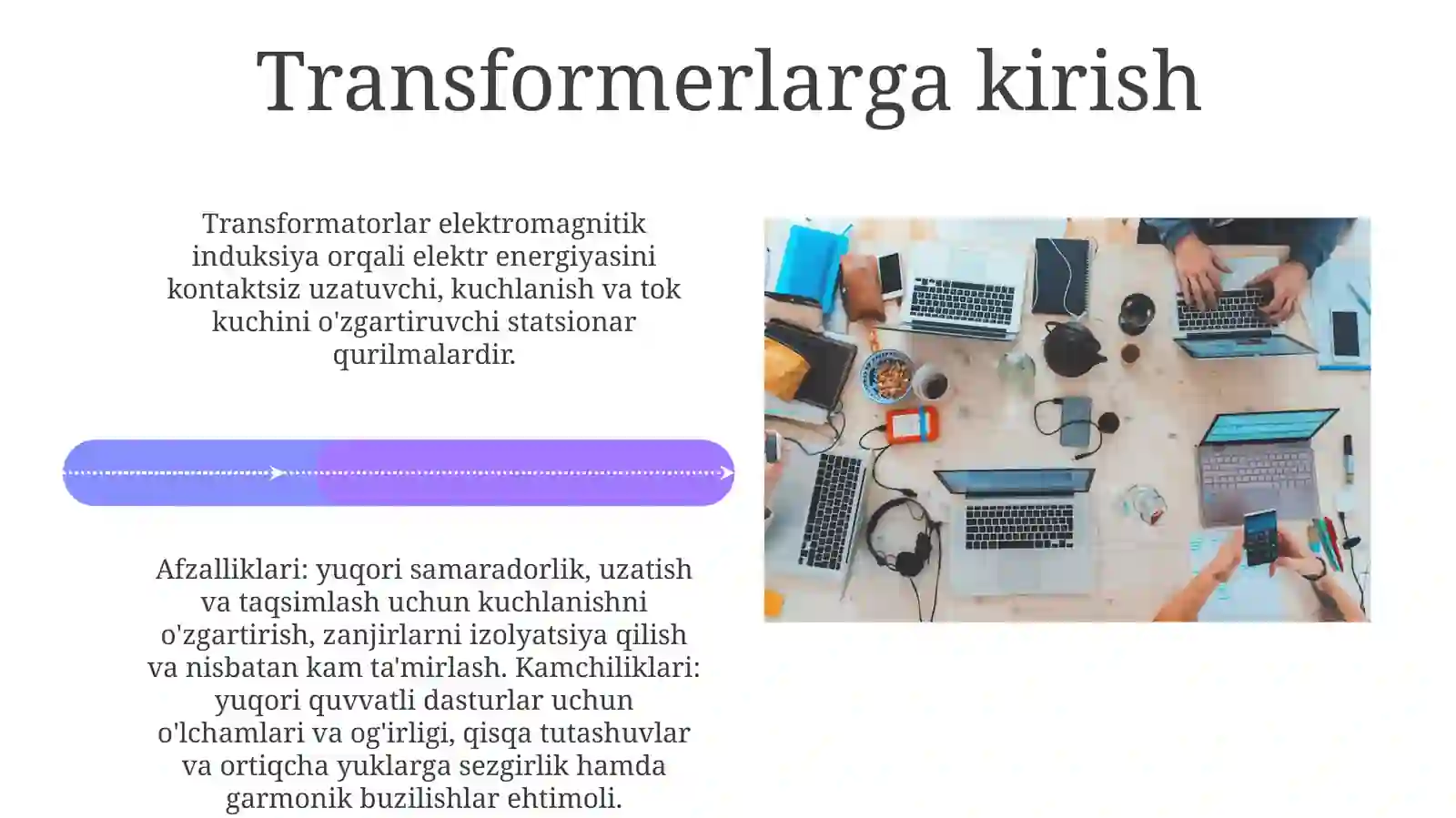 Transformerlarga kirish

Transformatorlar elektromagnitik induksiya orqali elektr energiyasini kontaktsiz uzatuvchi, kuchlanish va tok kuchini o'zgartiruvchi statsionar qurilmalardir.

Afzalliklari: yuqori samaradorlik, uzatish va taqsimlash uchun kuchlanishni o'zgartirish, zanjirlarni izolyatsiya qilish va nisbatan kam ta'mirlash. Kamchiliklari: yuqori quvvatli dasturlar uchun o'lchamlari va og'irligi, qisqa tutashuvlar va ortiqcha yuklarga sezgirlik hamda garmonik buzilishlar ehtimoli.